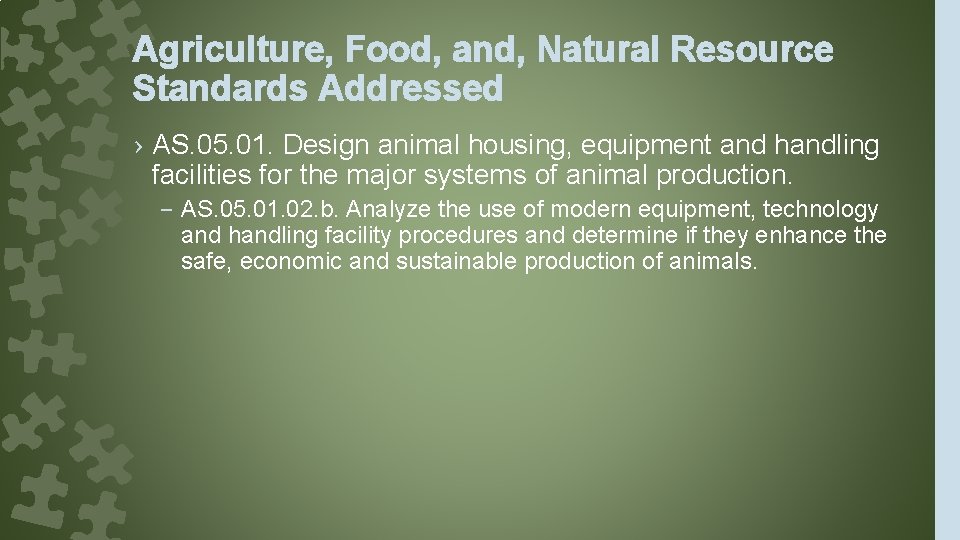 Agriculture, Food, and, Natural Resource Standards Addressed

› AS.05.01. Design animal housing, equipment and handling facilities for the major systems of animal production.

– AS.05.01.02.b. Analyze the use of modern equipment, technology and handling facility procedures and determine if they enhance the safe, economic and sustainable production of animals.